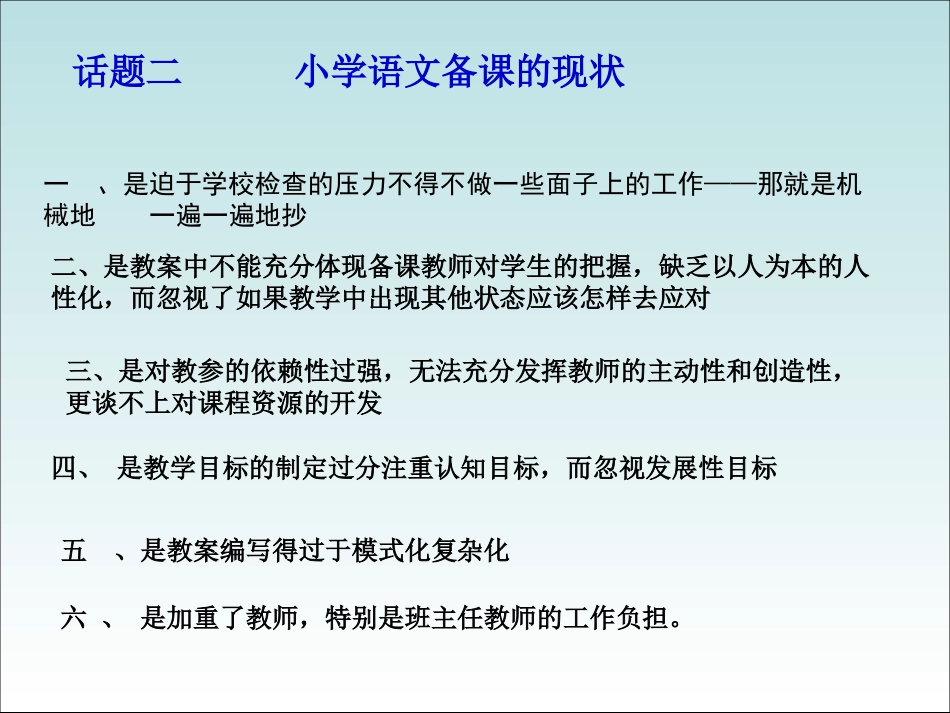 话题二　　小学语文备课的现状

一　、是迫于学校检查的压力不得不做一些面子上的工作——那就是机械地　　一遍一遍地抄

二、是教案中不能充分体现备课教师对学生的把握，缺乏以人为本的人性化，而忽视了如果教学中出现其他状态应该怎样去应对

三、是对教参的依赖性过强，无法充分发挥教师的主动性和创造性，更谈不上对课程资源的开发

四、　是教学目标的制定过分注重认知目标，而忽视发展性目标

五　、是教案编写得过于模式化复杂化

六　、　是加重了教师，特别是班主任教师的工作负担。